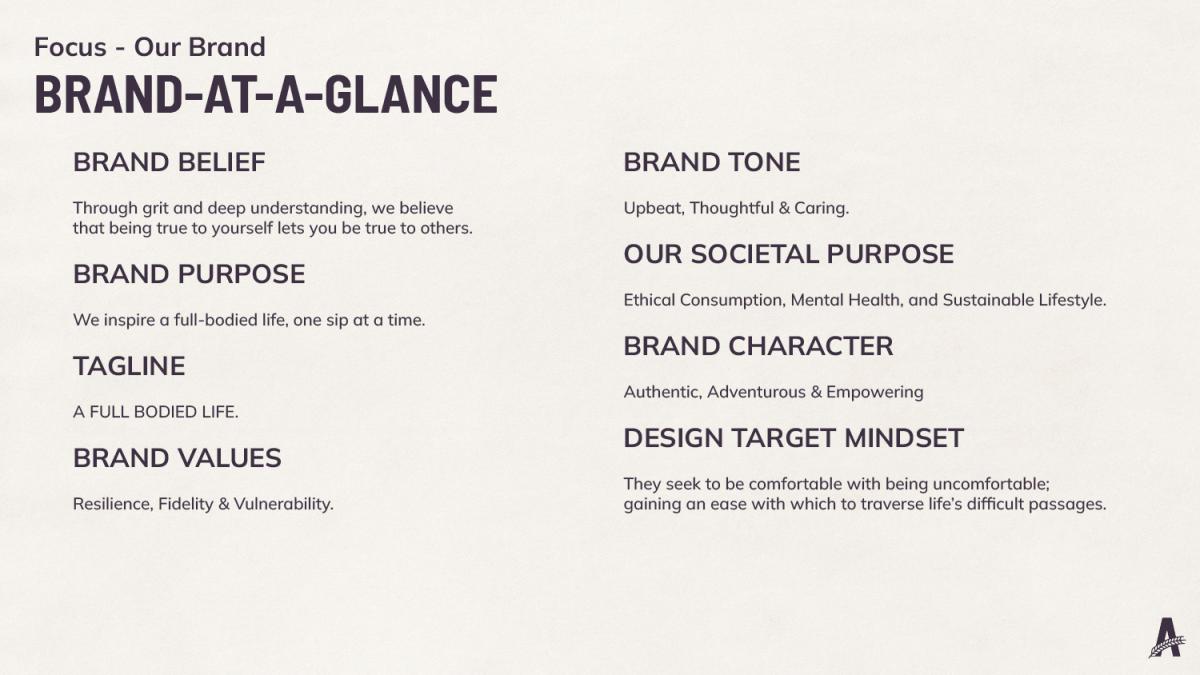 Focus - Our Brand

BRAND-AT-A-GLANCE

BRAND BELIEF

Through grit and deep understanding, we believe that being true to yourself lets you be true to others.

BRAND PURPOSE

We inspire a full-bodied life, one sip at a time.

TAGLINE

A FULL BODIED LIFE.

BRAND VALUES

Resilience, Fidelity & Vulnerability.

BRAND TONE

Upbeat, Thoughtful & Caring.

OUR SOCIETAL PURPOSE

Ethical Consumption, Mental Health, and Sustainable Lifestyle.

BRAND CHARACTER

Authentic, Adventurous & Empowering

DESIGN TARGET MINDSET

They seek to be comfortable with being uncomfortable; gaining an ease with which to traverse life's difficult passages.

A